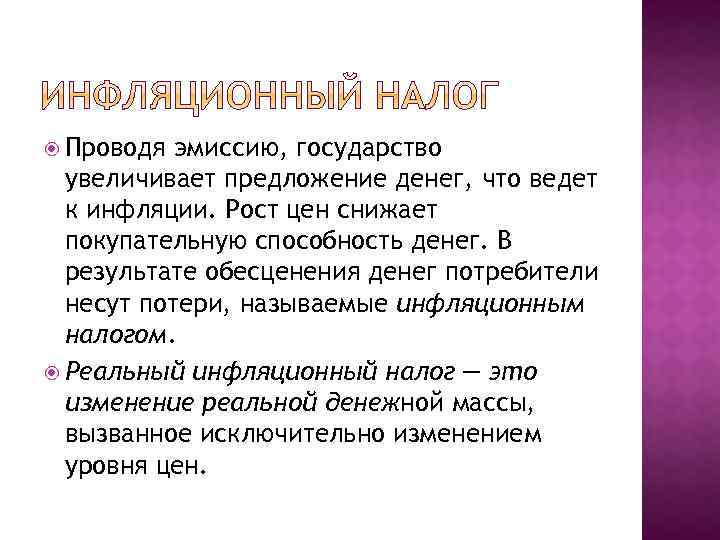 ИНФЛЯЦИОННЫЙ НАЛОГ

Проводя эмиссию, государство увеличивает предложение денег, что ведет к инфляции. Рост цен снижает покупательную способность денег. В результате обесценения денег потребители несут потери, называемые инфляционным налогом.

Реальный инфляционный налог — это изменение реальной денежной массы, вызванное исключительно изменением уровня цен.